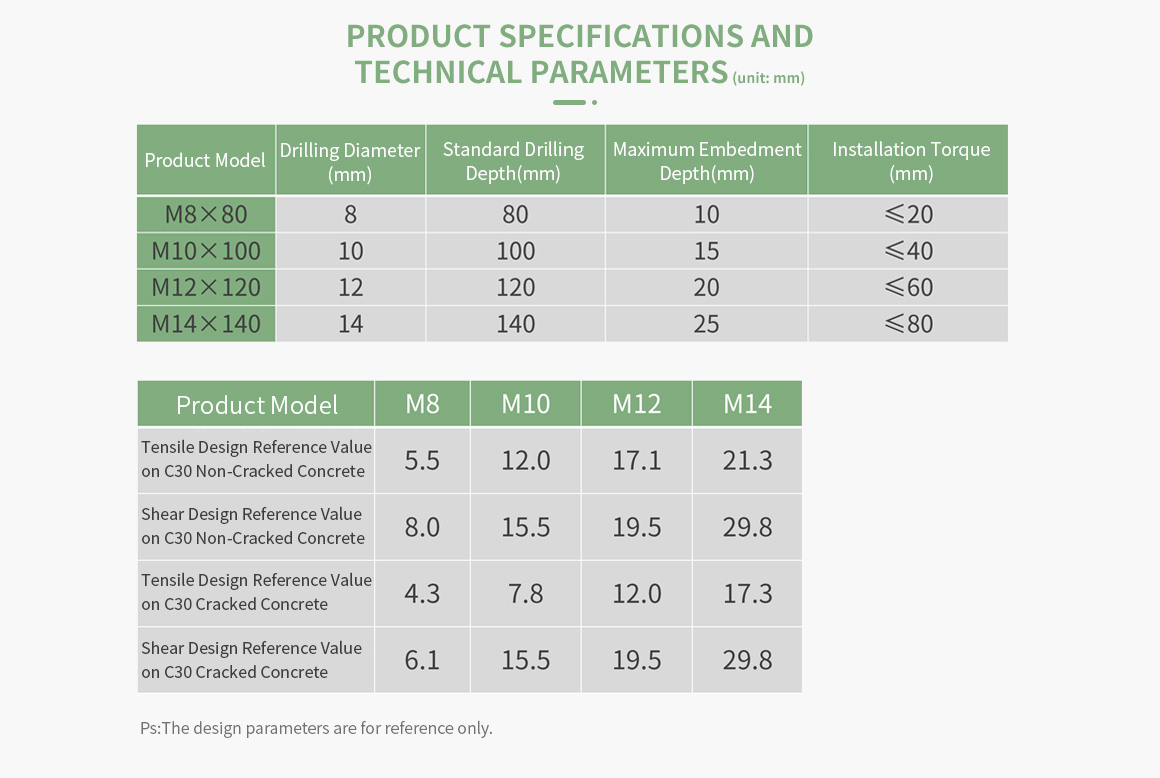 PRODUCT SPECIFICATIONS AND TECHNICAL PARAMETERS (unit: mm)

| Product Model | Drilling Diameter (mm) | Standard Drilling Depth(mm) | Maximum Embedment Depth(mm) | Installation Torque (mm) |
|---|---|---|---|---|
| M8×80 | 8 | 80 | 10 | ≤20 |
| M10×100 | 10 | 100 | 15 | ≤40 |
| M12×120 | 12 | 120 | 20 | ≤60 |
| M14×140 | 14 | 140 | 25 | ≤80 |

| Product Model | M8 | M10 | M12 | M14 |
|---|---|---|---|---|
| Tensile Design Reference Value on C30 Non-Cracked Concrete | 5.5 | 12.0 | 17.1 | 21.3 |
| Shear Design Reference Value on C30 Non-Cracked Concrete | 8.0 | 15.5 | 19.5 | 29.8 |
| Tensile Design Reference Value on C30 Cracked Concrete | 4.3 | 7.8 | 12.0 | 17.3 |
| Shear Design Reference Value on C30 Cracked Concrete | 6.1 | 15.5 | 19.5 | 29.8 |

Ps:The design parameters are for reference only.